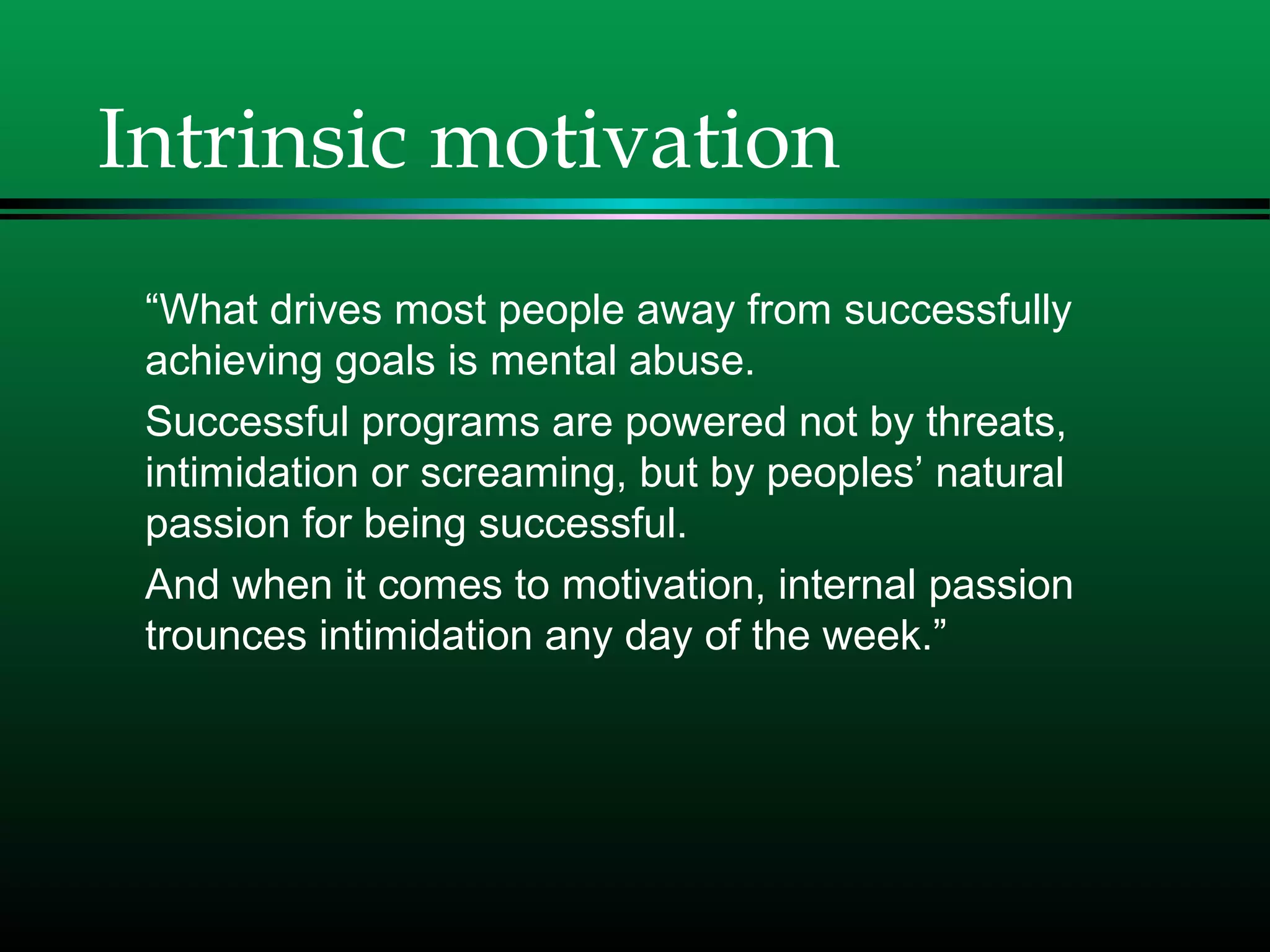 Intrinsic motivation

“What drives most people away from successfully achieving goals is mental abuse.

Successful programs are powered not by threats, intimidation or screaming, but by peoples’ natural passion for being successful.

And when it comes to motivation, internal passion trounces intimidation any day of the week.”